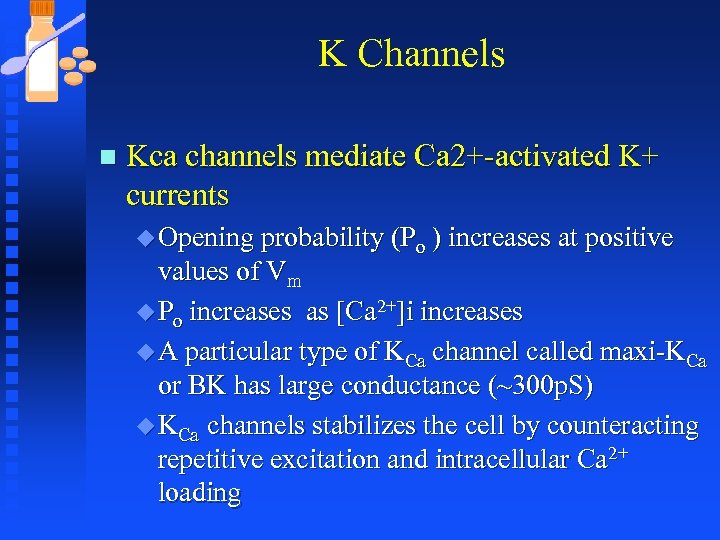 K Channels

Kca channels mediate Ca2+-activated K+ currents

Opening probability ($P_o$ ) increases at positive values of $V_m$

$P_o$ increases as $[Ca^{2+}]$i increases

A particular type of $K_{Ca}$ channel called maxi-$K_{Ca}$ or BK has large conductance (~300pS)

$K_{Ca}$ channels stabilizes the cell by counteracting repetitive excitation and intracellular $Ca^{2+}$ loading